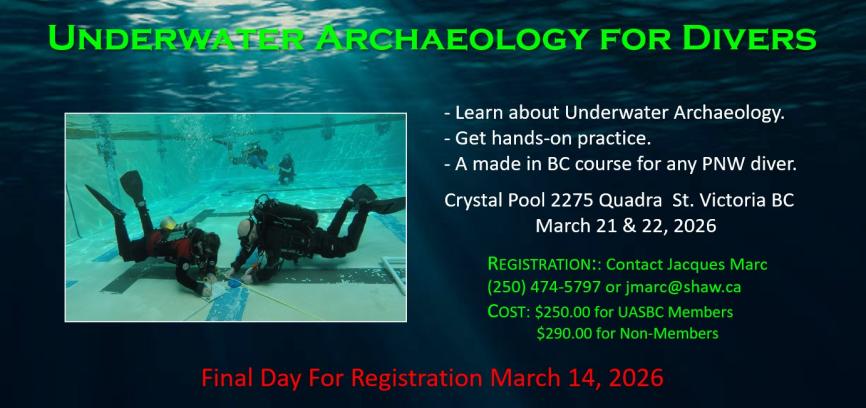 UNDERWATER ARCHAEOLOGY FOR DIVERS

- Learn about Underwater Archaeology.
- Get hands-on practice.
- A made in BC course for any PNW diver.

Crystal Pool 2275 Quadra St. Victoria BC
March 21 & 22, 2026

REGISTRATION:: Contact Jacques Marc
(250) 474-5797 or jmarc@shaw.ca

COST: $250.00 for UASBC Members
$290.00 for Non-Members

Final Day For Registration March 14, 2026